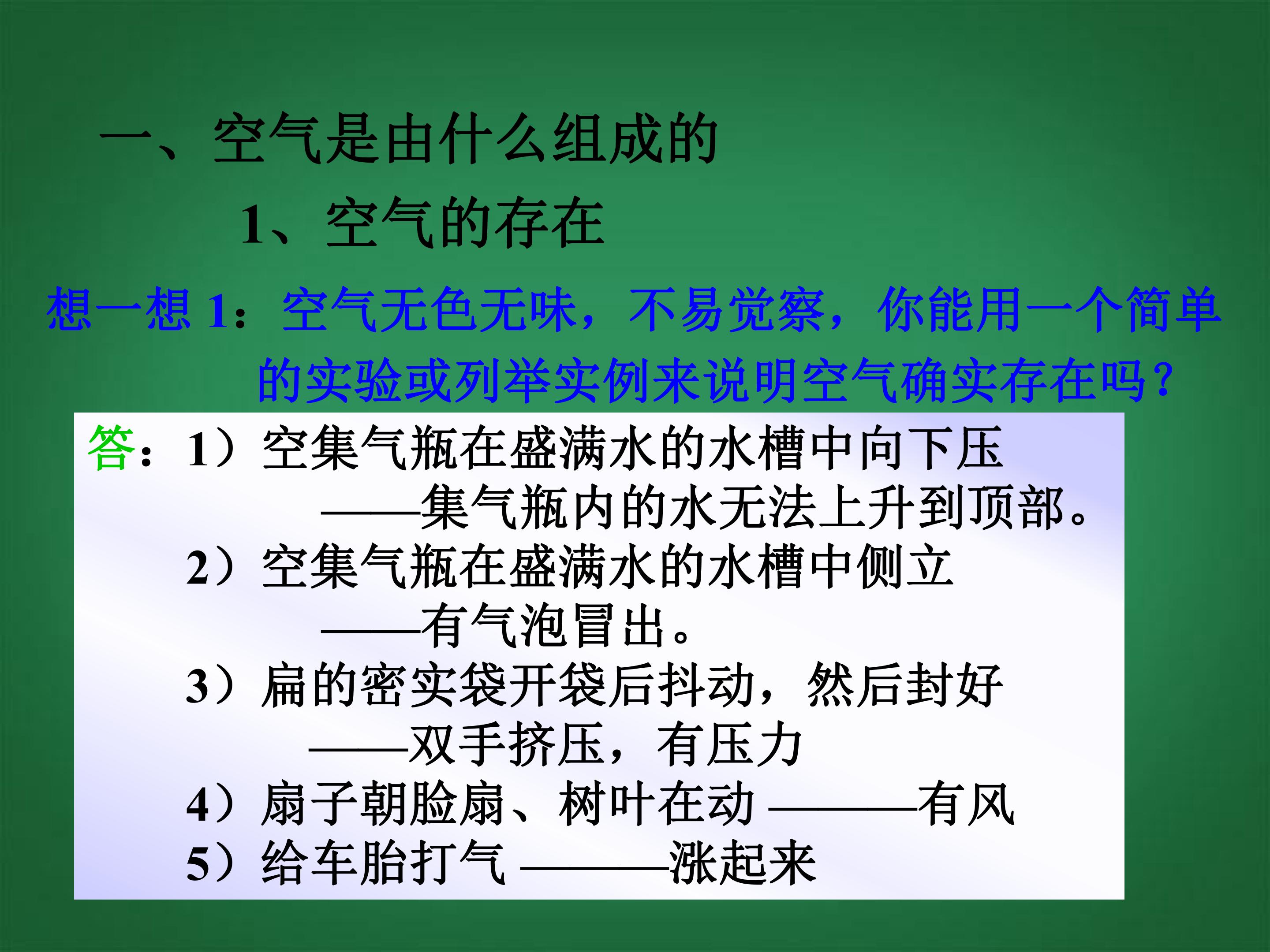 一、空气是由什么组成的

1、空气的存在

想一想1：空气无色无味，不易觉察，你能用一个简单的实验或列举实例来说明空气确实存在吗？

答：1）空集气瓶在盛满水的水槽中向下压
——集气瓶内的水无法上升到顶部。
2）空集气瓶在盛满水的水槽中侧立
——有气泡冒出。
3）扁的密实袋开袋后抖动，然后封好
——双手挤压，有压力
4）扇子朝脸扇、树叶在动 ———有风
5）给车胎打气 ———涨起来